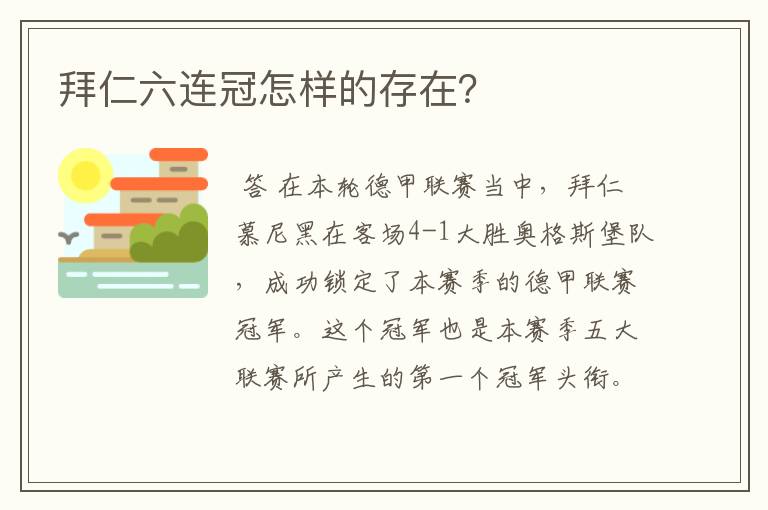 拜仁六连冠怎样的存在?

答 在本轮德甲联赛当中，拜仁慕尼黑在客场4-1大胜奥格斯堡队，成功锁定了本赛季的德甲联赛冠军。这个冠军也是本赛季五大联赛所产生的第一个冠军头衔。